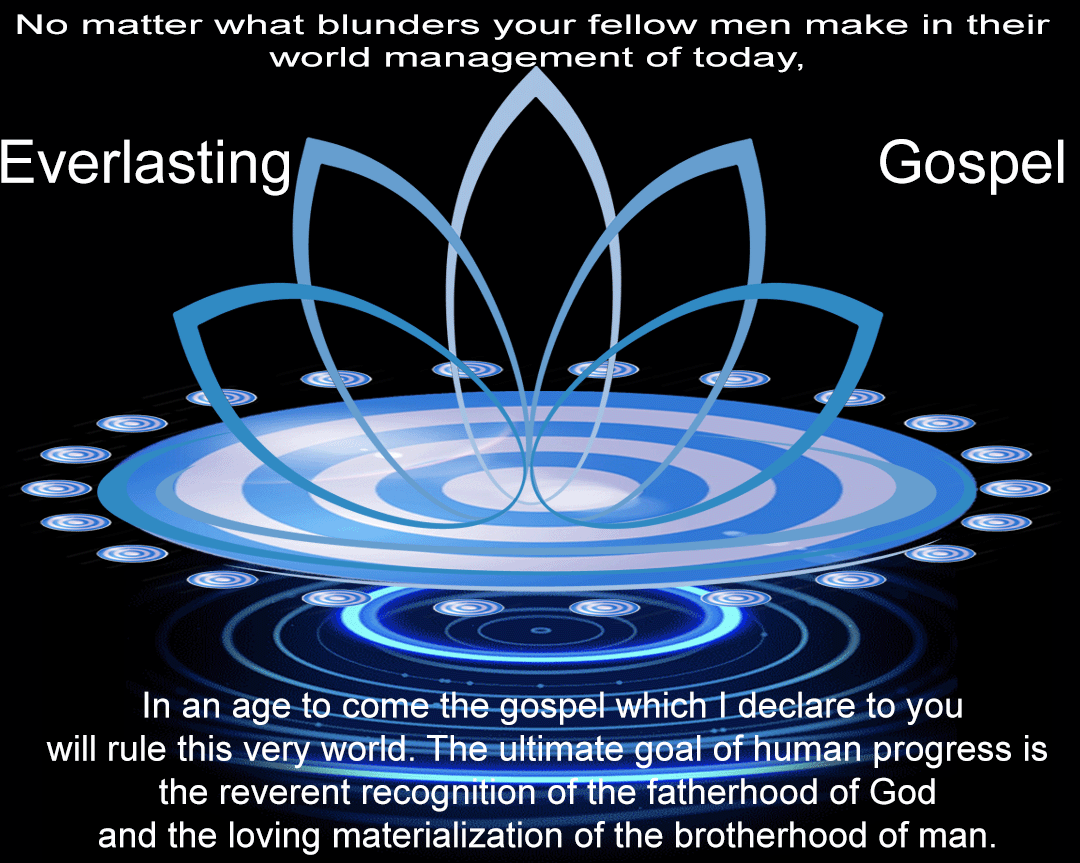 No matter what blunders your fellow men make in their world management of today,

Everlasting

Gospel

In an age to come the gospel which I declare to you will rule this very world. The ultimate goal of human progress is the reverent recognition of the fatherhood of God and the loving materialization of the brotherhood of man.